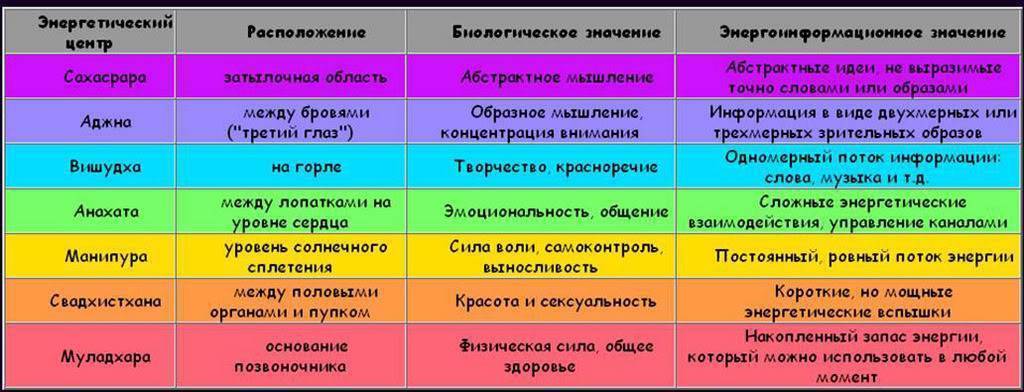 | Энергетический центр | Расположение | Биологическое значение | Энергоинформационное значение |
|---|---|---|---|
| Сахасрара | затылочная область | Абстрактное мышление | Абстрактные идеи, не выразимые точно словами или образами |
| Аджна | между бровями ("третий глаз") | Образное мышление, концентрация внимания | Информация в виде двухмерных или трехмерных зрительных образов |
| Вишудха | на горле | Творчество, красноречие | Одномерный поток информации: слова, музыка и т.д. |
| Анахата | между лопатками на уровне сердца | Эмоциональность, общение | Сложные энергетические взаимодействия, управление каналами |
| Манипура | уровень солнечного сплетения | Сила воли, самоконтроль, выносливость | Постоянный, ровный поток энергии |
| Свадхистхана | между половыми органами и пупком | Красота и сексуальность | Короткие, но мощные энергетические вспышки |
| Муладхара | основание позвоночника | Физическая сила, общее здоровье | Накопленный запас энергии, который можно использовать в любой момент |